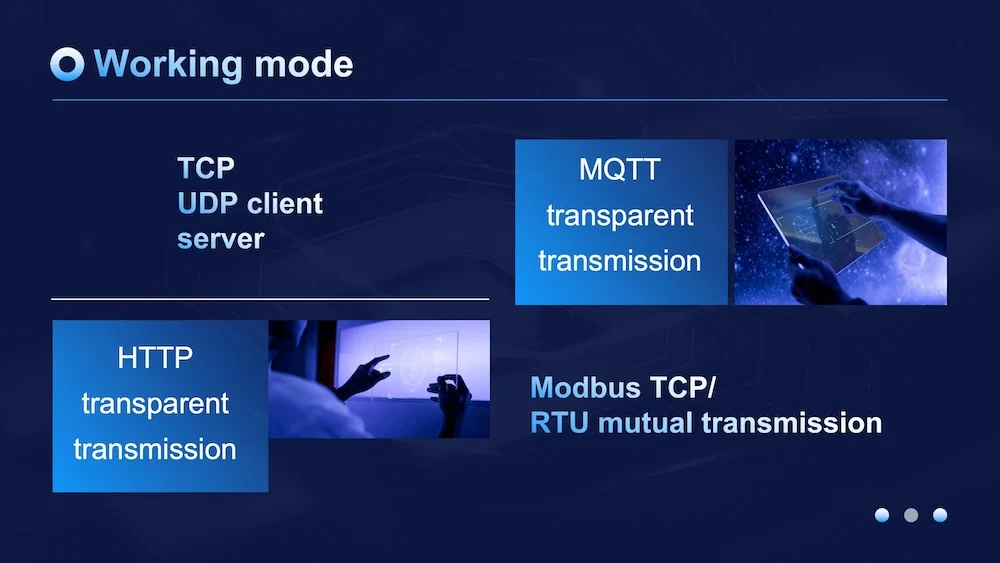 Working mode

TCP
UDP client
server

MQTT transparent transmission

HTTP transparent transmission

Modbus TCP/
RTU mutual transmission